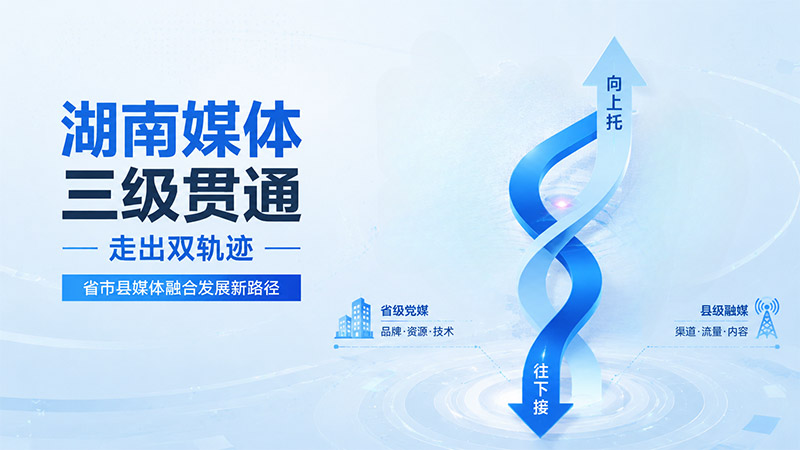 湖南媒体
三级贯通

走出双轨迹

省市县媒体融合发展新路径

向上托

省级党媒
品牌·资源·技术

县级融媒
渠道·流量·内容

往下接